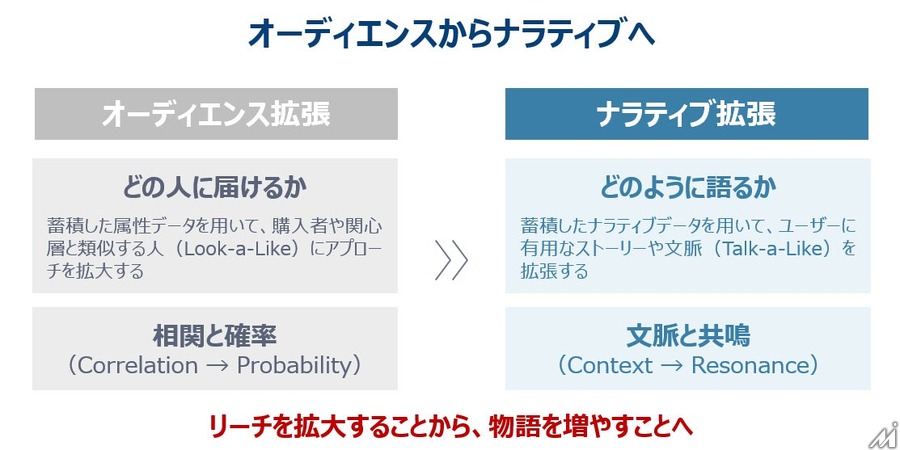 オーディエンスからナラティブへ

オーディエンス拡張

どの人に届けるか

蓄積した属性データを用いて、購入者や関心層と類似する人（Look-a-Like）にアプローチを拡大する

相関と確率
（Correlation → Probability）

ナラティブ拡張

どのように語るか

蓄積したナラティブデータを用いて、ユーザーに有用なストーリーや文脈（Talk-a-Like）を拡張する

文脈と共鳴
（Context → Resonance）

リーチを拡大することから、物語を増やすことへ